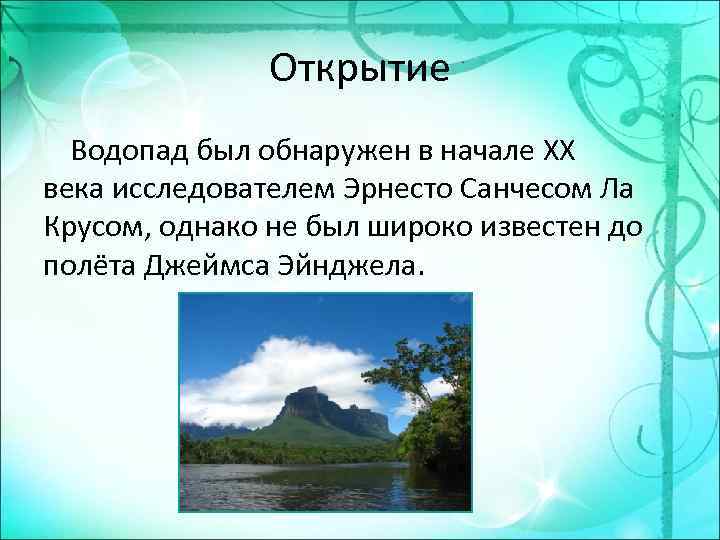 Открытие

Водопад был обнаружен в начале XX века исследователем Эрнесто Санчесом Ла Крусом, однако не был широко известен до полёта Джеймса Эйнджела.